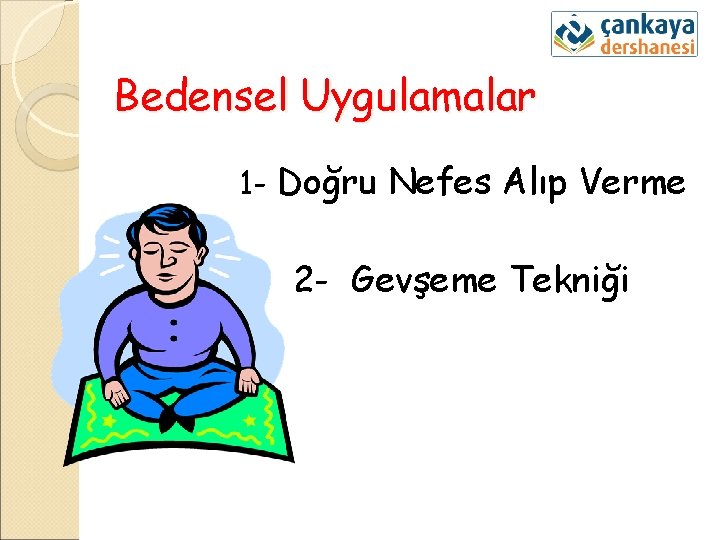 çankaya dershanesi

Bedensel Uygulamalar

1- Doğru Nefes Alıp Verme

2- Gevşeme Tekniği